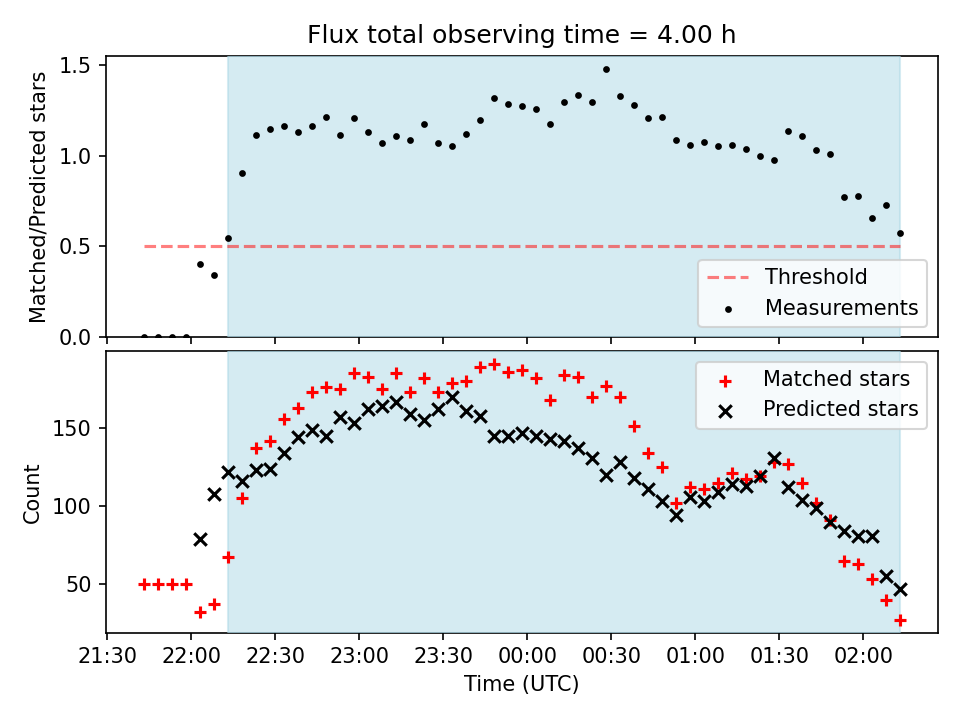 Flux total observing time = 4.00 h

Matched/Predicted stars

1.5
1.0
0.5
0.0

Threshold
Measurements

Matched stars
Predicted stars

Count

150
100
50

21:30 22:00 22:30 23:00 23:30 00:00 00:30 01:00 01:30 02:00

Time (UTC)